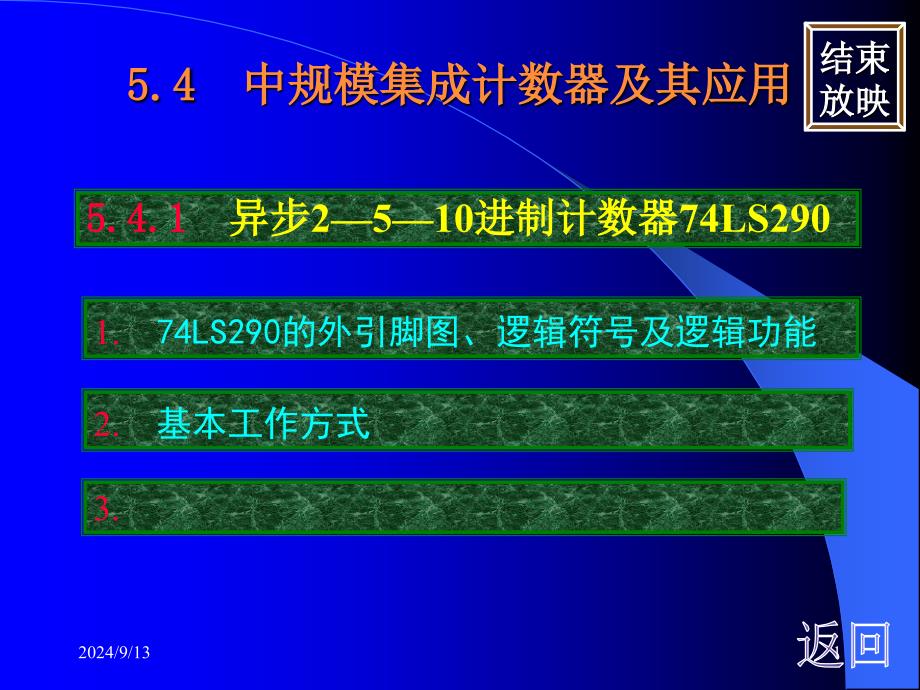 5.4　中规模集成计数器及其应用

结束放映

5.4.1　异步2—5—10进制计数器74LS290

1.　74LS290的外引脚图、逻辑符号及逻辑功能

2.　基本工作方式

3.

2024/9/13

返回